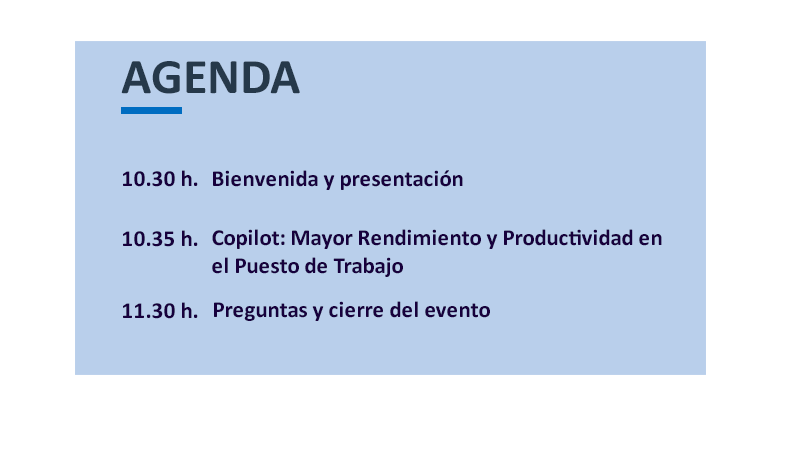 AGENDA

10.30 h. Bienvenida y presentación

10.35 h. Copilot: Mayor Rendimiento y Productividad en el Puesto de Trabajo

11.30 h. Preguntas y cierre del evento